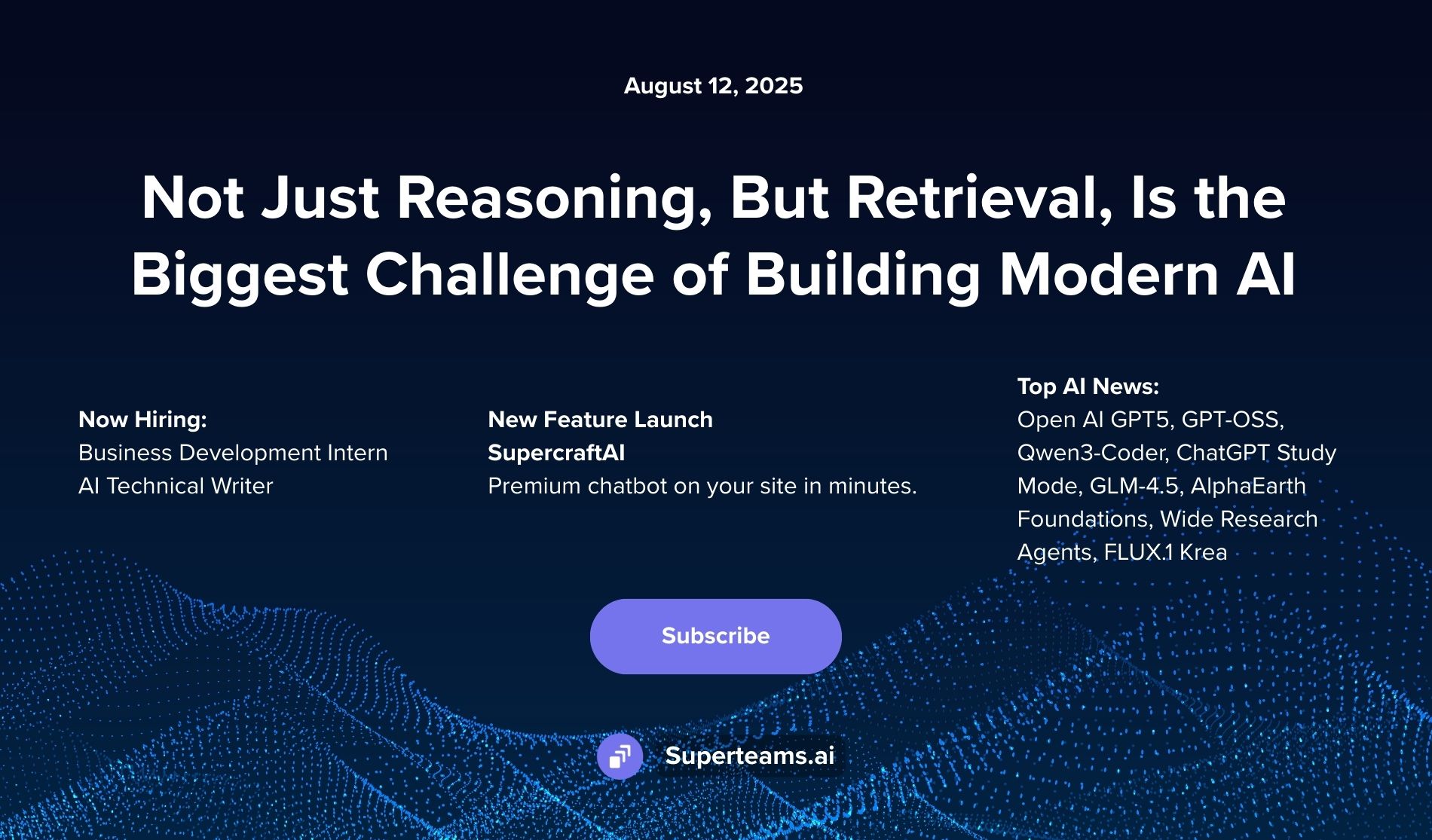 August 12, 2025

Not Just Reasoning, But Retrieval, Is the Biggest Challenge of Building Modern AI

Now Hiring:
Business Development Intern
AI Technical Writer

New Feature Launch
SupercraftAI
Premium chatbot on your site in minutes.

Top AI News:
Open AI GPT5, GPT-OSS, Qwen3-Coder, ChatGPT Study Mode, GLM-4.5, AlphaEarth Foundations, Wide Research Agents, FLUX.1 Krea

Subscribe

Superteams.ai